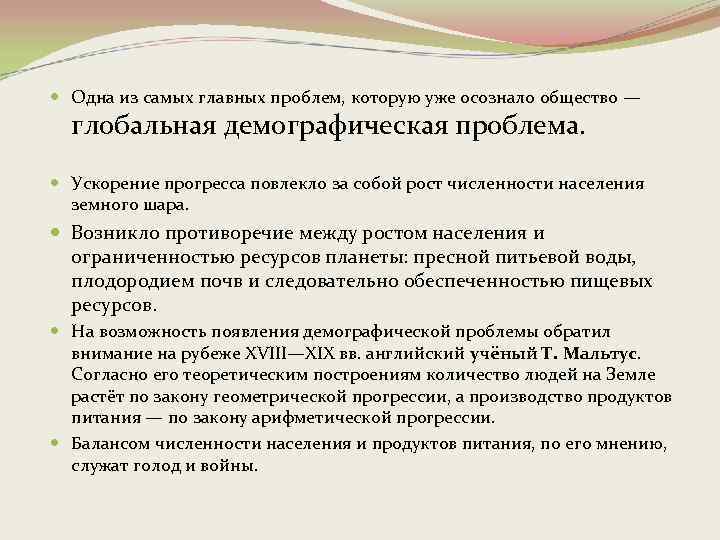 Одна из самых главных проблем, которую уже осознало общество — глобальная демографическая проблема.

Ускорение прогресса повлекло за собой рост численности населения земного шара.

Возникло противоречие между ростом населения и ограниченностью ресурсов планеты: пресной питьевой воды, плодородием почв и следовательно обеспеченностью пищевых ресурсов.

На возможность появления демографической проблемы обратил внимание на рубеже XVIII—XIX вв. английский учёный Т. Мальтус. Согласно его теоретическим построениям количество людей на Земле растёт по закону геометрической прогрессии, а производство продуктов питания — по закону арифметической прогрессии.

Балансом численности населения и продуктов питания, по его мнению, служат голод и войны.